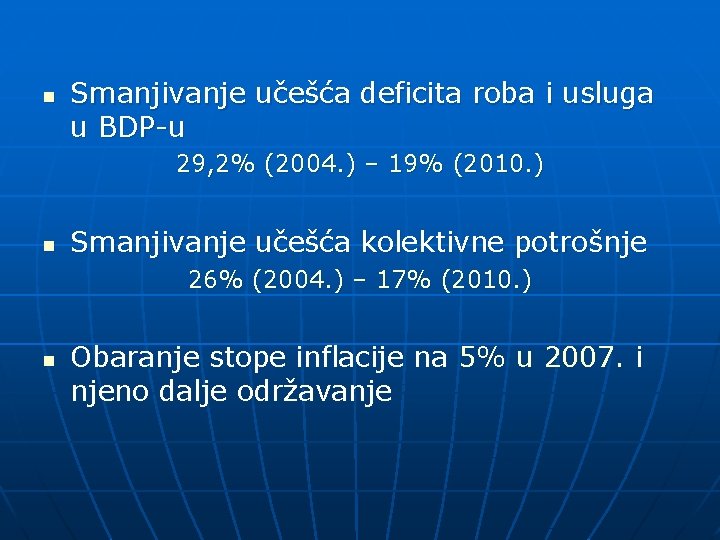 ▪ Smanjivanje učešća deficita roba i usluga u BDP-u

29,2% (2004.) – 19% (2010.)

▪ Smanjivanje učešća kolektivne potrošnje

26% (2004.) – 17% (2010.)

▪ Obaranje stope inflacije na 5% u 2007. i njeno dalje održavanje